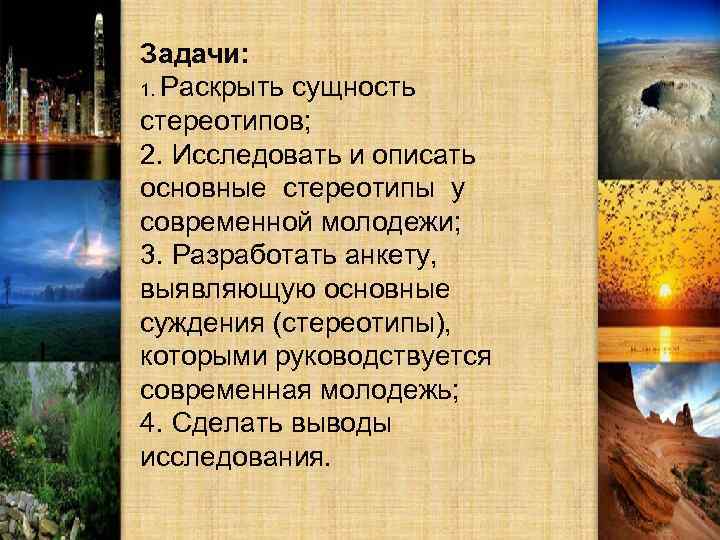 Задачи:
1. Раскрыть сущность стереотипов;
2. Исследовать и описать основные стереотипы у современной молодежи;
3. Разработать анкету, выявляющую основные суждения (стереотипы), которыми руководствуется современная молодежь;
4. Сделать выводы исследования.